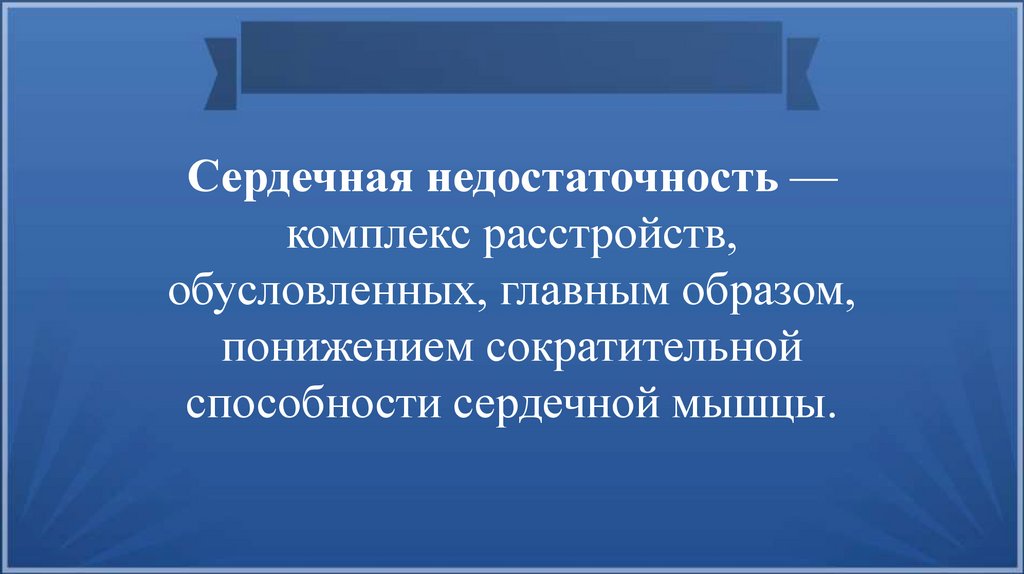 Сердечная недостаточность — комплекс расстройств, обусловленных, главным образом, понижением сократительной способности сердечной мышцы.